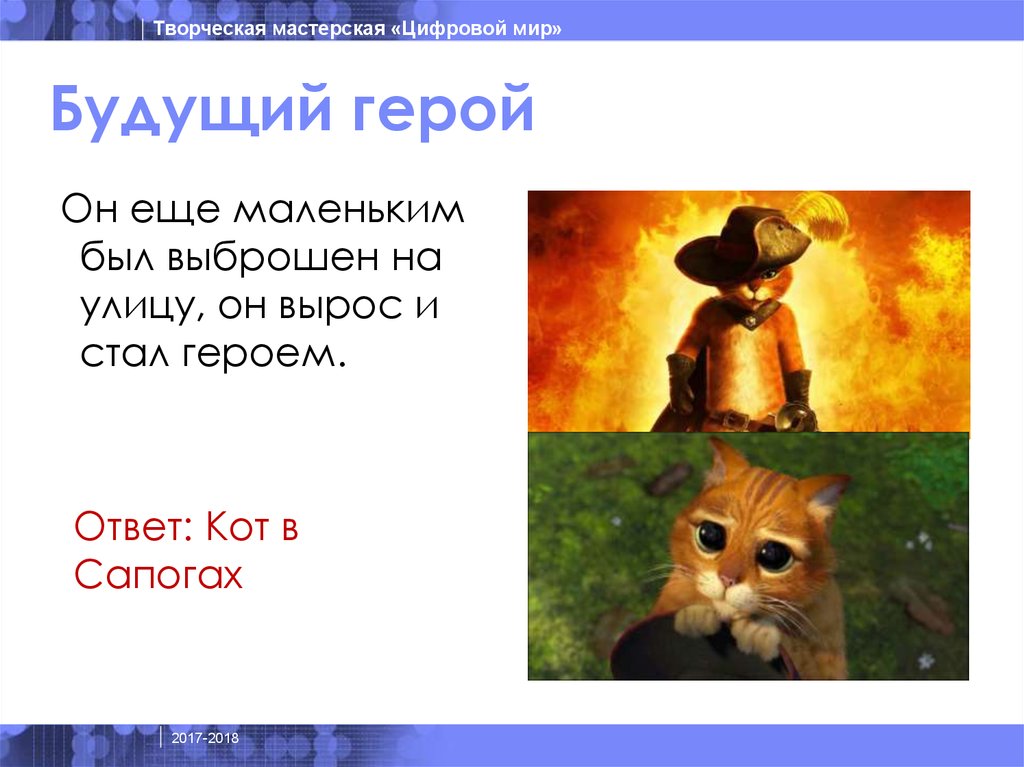 Творческая мастерская «Цифровой мир»

Будущий герой

Он еще маленьким был выброшен на улицу, он вырос и стал героем.

Ответ: Кот в Сапогах

2017-2018